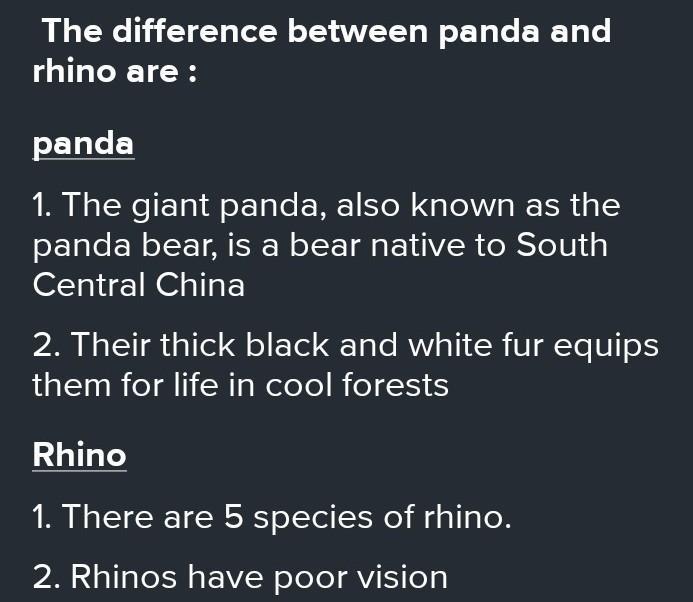 The difference between panda and rhino are :

panda

1. The giant panda, also known as the panda bear, is a bear native to South Central China

2. Their thick black and white fur equips them for life in cool forests

Rhino

1. There are 5 species of rhino.

2. Rhinos have poor vision